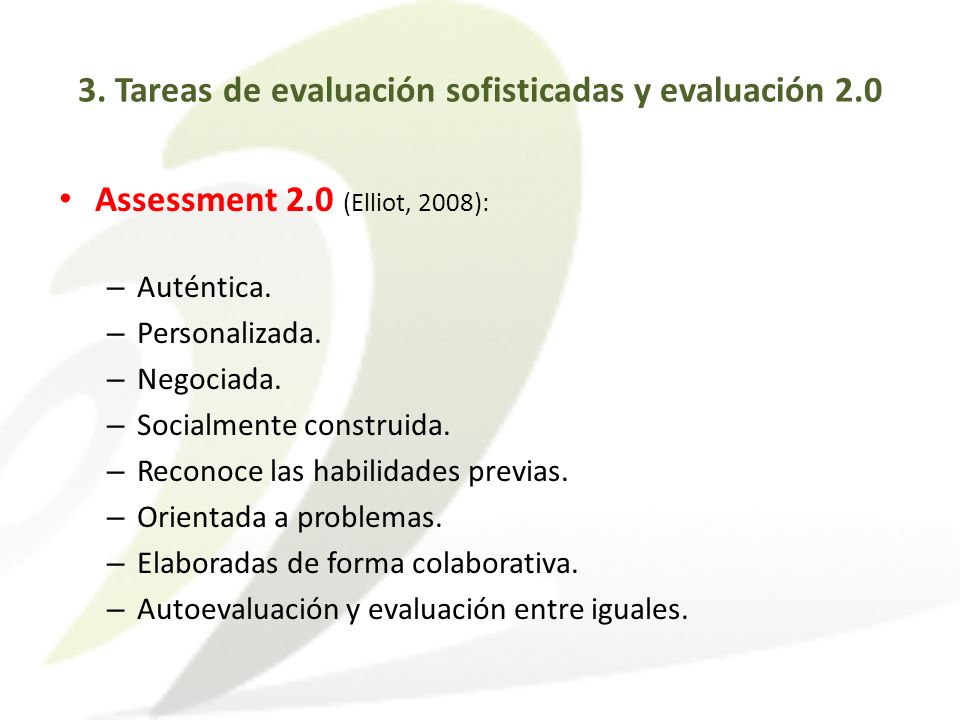 3. Tareas de evaluación sofisticadas y evaluación 2.0

• Assessment 2.0 (Elliot, 2008):

– Auténtica.
– Personalizada.
– Negociada.
– Socialmente construida.
– Reconoce las habilidades previas.
– Orientada a problemas.
– Elaboradas de forma colaborativa.
– Autoevaluación y evaluación entre iguales.